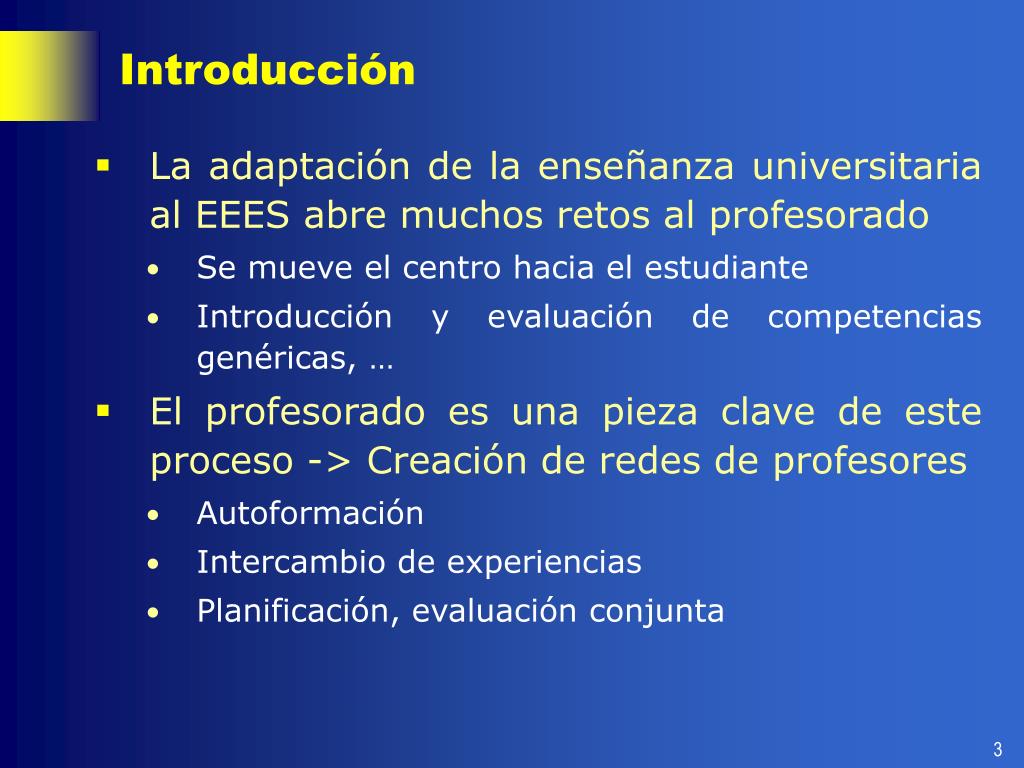 Introducción

▪ La adaptación de la enseñanza universitaria al EEES abre muchos retos al profesorado
• Se mueve el centro hacia el estudiante
• Introducción y evaluación de competencias genéricas, …

▪ El profesorado es una pieza clave de este proceso -> Creación de redes de profesores
• Autoformación
• Intercambio de experiencias
• Planificación, evaluación conjunta

3